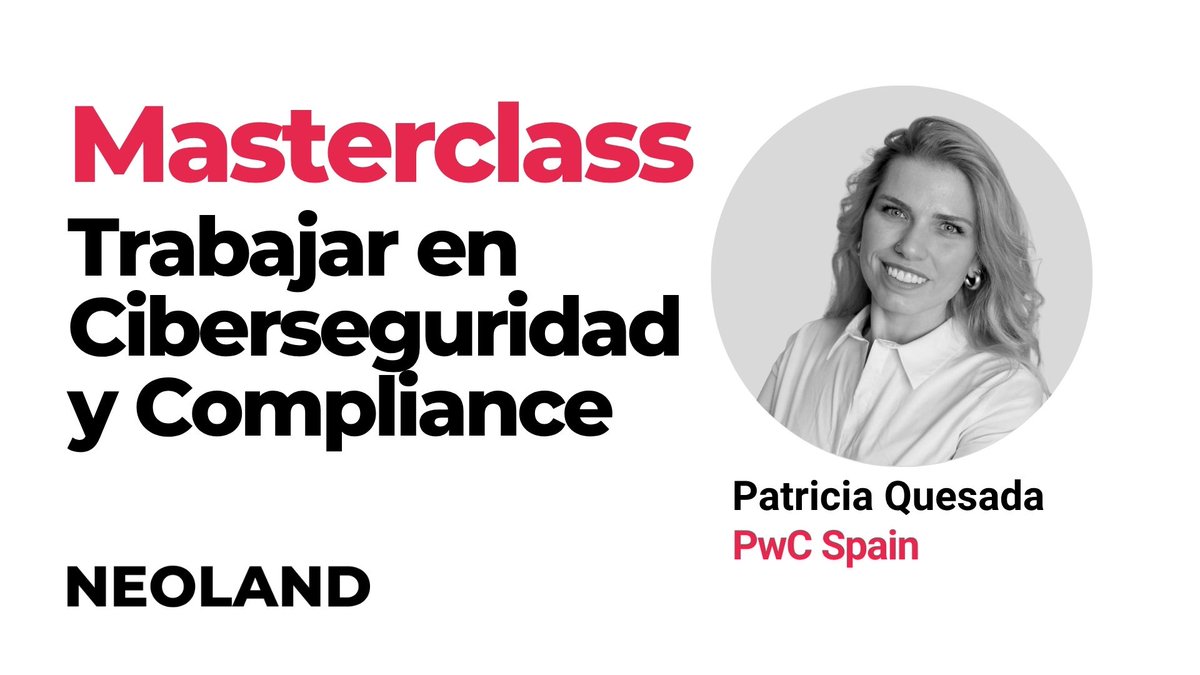 Masterclass
Trabajar en Ciberseguridad y Compliance

Patricia Quesada
PwC Spain

NEOLAND